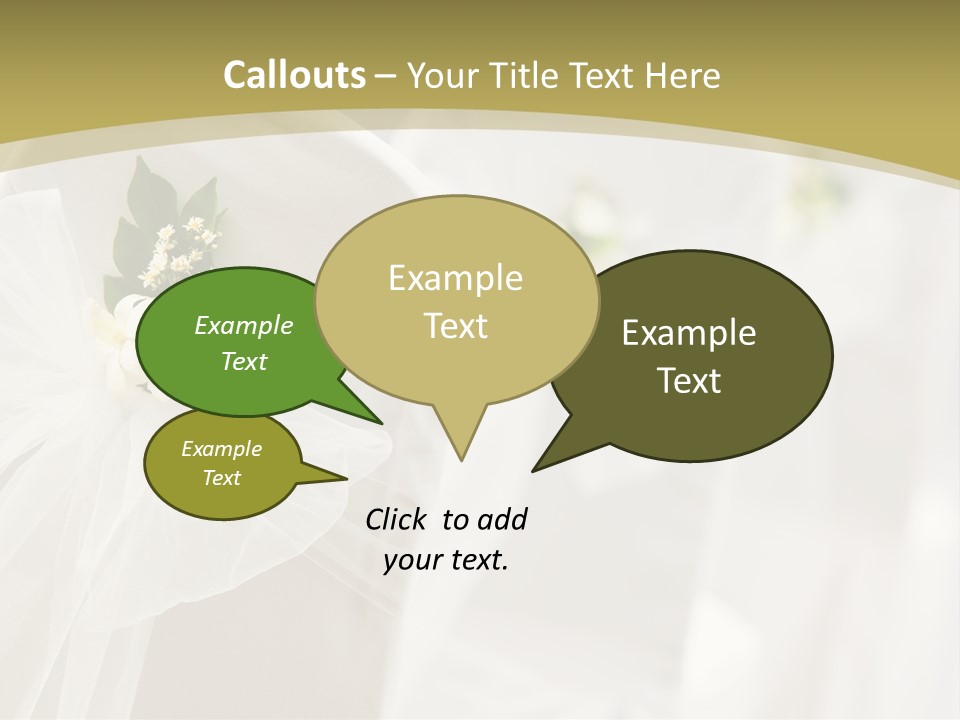 Callouts – Your Title Text Here

Example Text

Example Text

Example Text

Example Text

Click to add your text.